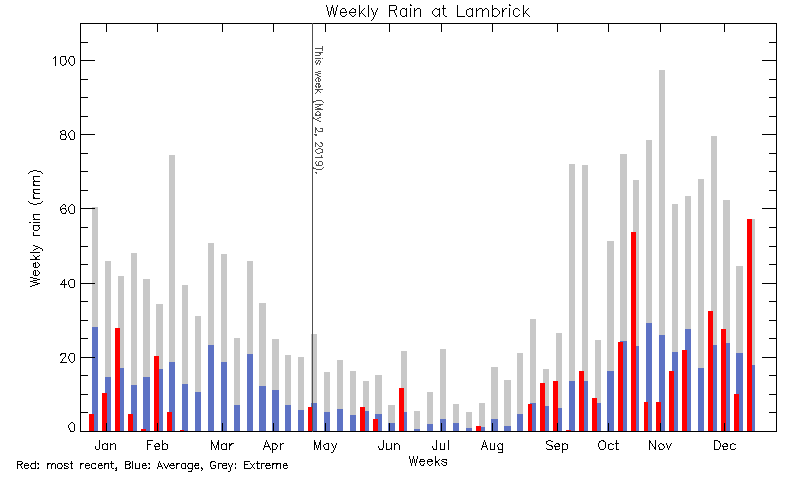 Weekly Rain at Lambrick

Weekly rain (mm)

100
80
60
40
20
0

This week (May 2, 2019).

Jan
Feb
Mar
Apr
May
Jun
Jul
Aug
Sep
Oct
Nov
Dec

Weeks

Red: most recent, Blue: Average, Grey: Extreme